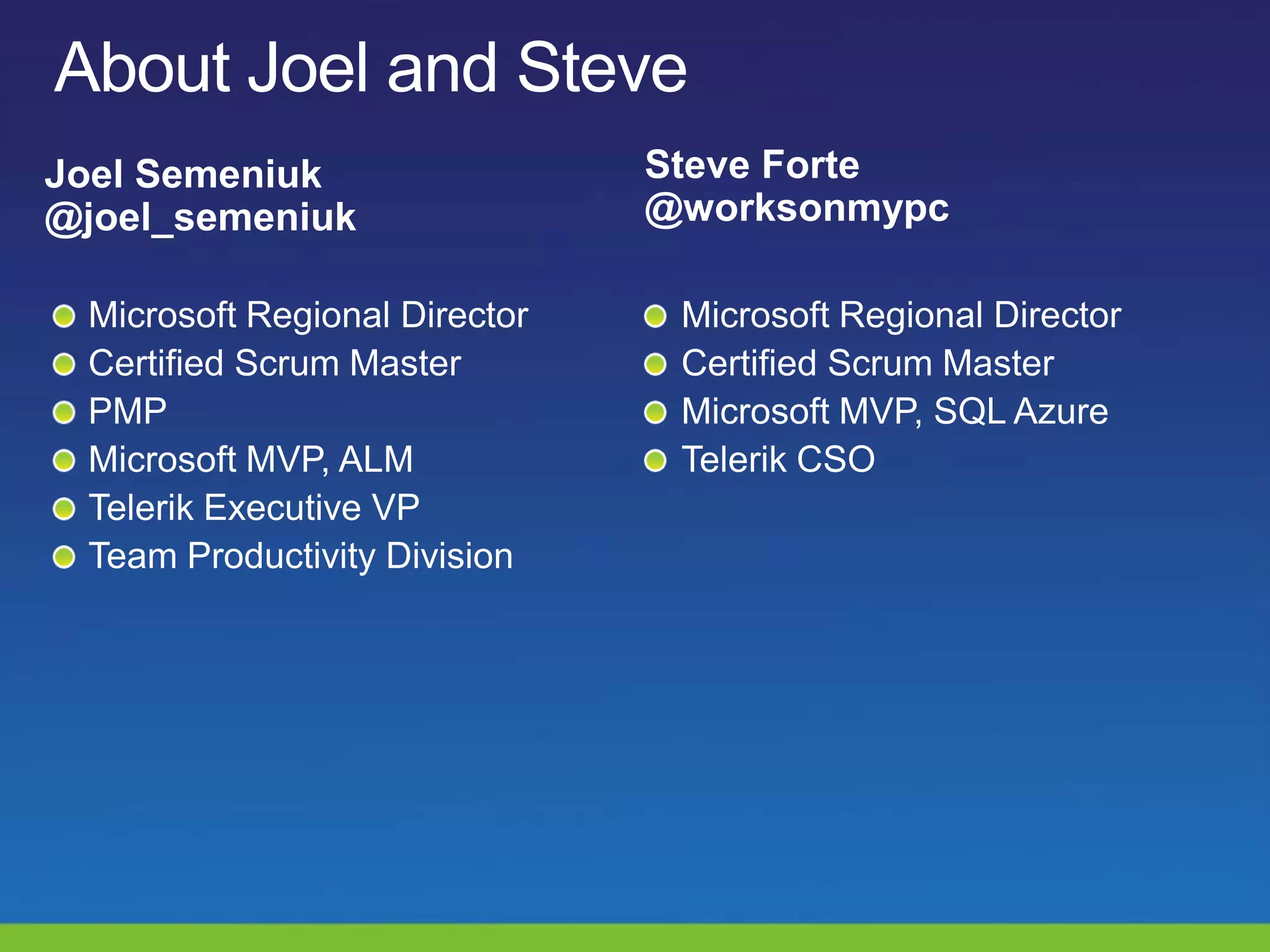 About Joel and Steve

Joel Semeniuk
@joel_semeniuk

- Microsoft Regional Director
- Certified Scrum Master
- PMP
- Microsoft MVP, ALM
- Telerik Executive VP
- Team Productivity Division

Steve Forte
@worksonmypc

- Microsoft Regional Director
- Certified Scrum Master
- Microsoft MVP, SQL Azure
- Telerik CSO